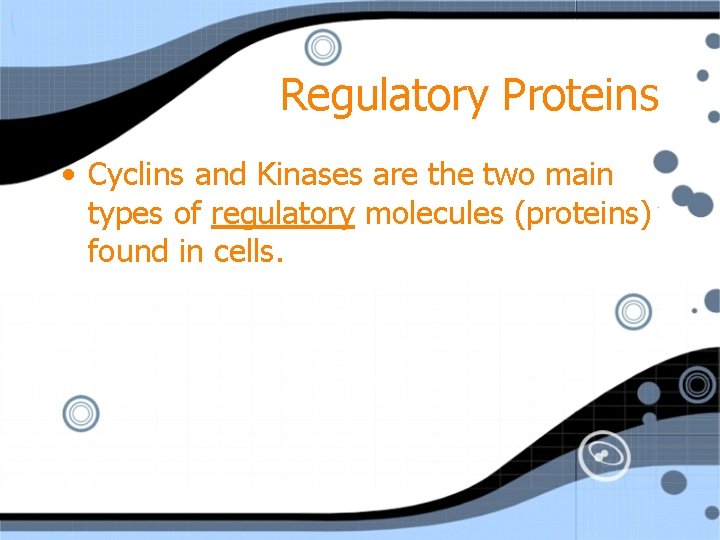 Regulatory Proteins

• Cyclins and Kinases are the two main types of regulatory molecules (proteins) found in cells.